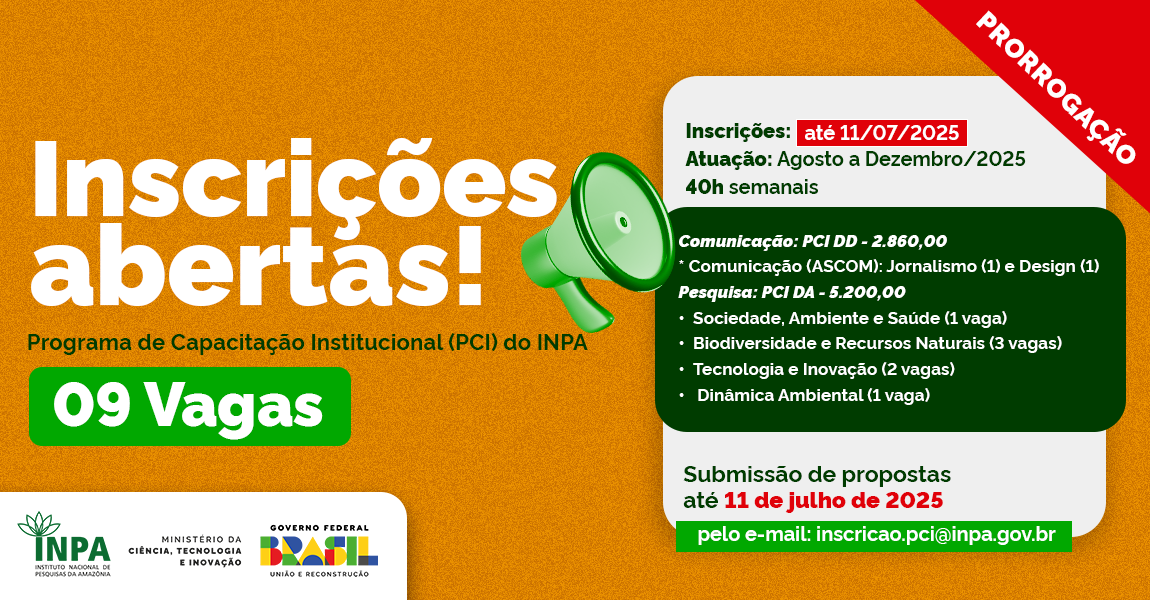 PRORROGAÇÃO

Inscrições abertas!

Programa de Capacitação Institucional (PCI) do INPA

09 Vagas

Inscrições: até 11/07/2025
Atuação: Agosto a Dezembro/2025
40h semanais

Comunicação: PCI DD - 2.860,00
* Comunicação (ASCOM): Jornalismo (1) e Design (1)
Pesquisa: PCI DA - 5.200,00
• Sociedade, Ambiente e Saúde (1 vaga)
• Biodiversidade e Recursos Naturais (3 vagas)
• Tecnologia e Inovação (2 vagas)
• Dinâmica Ambiental (1 vaga)

Submissão de propostas até 11 de julho de 2025
pelo e-mail: inscricao.pci@inpa.gov.br

INPA INSTITUTO NACIONAL DE PESQUISAS DA AMAZÔNIA
MINISTÉRIO DA CIÊNCIA, TECNOLOGIA E INOVAÇÃO
GOVERNO FEDERAL BRASIL UNIÃO E RECONSTRUÇÃO